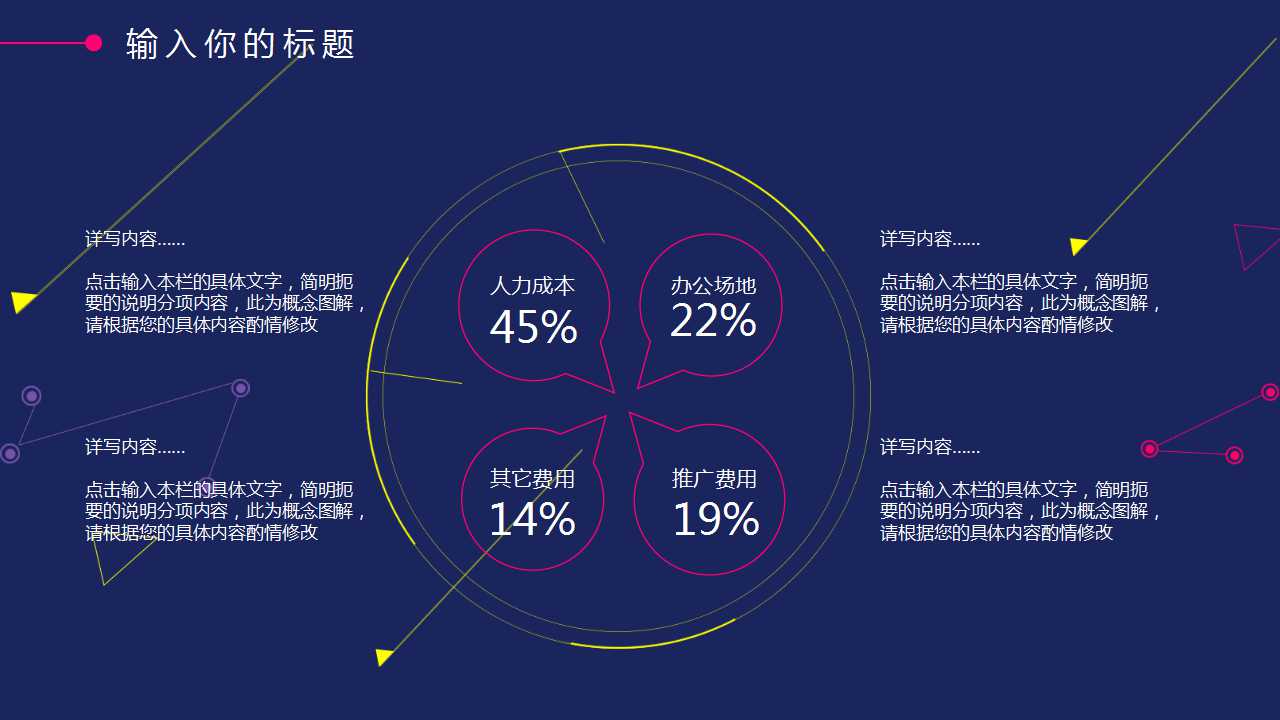 输入你的标题

详写内容……

点击输入本栏的具体文字，简明扼要的说明分项内容，此为概念图解，请根据您的具体内容酌情修改

详写内容……

点击输入本栏的具体文字，简明扼要的说明分项内容，此为概念图解，请根据您的具体内容酌情修改

人力成本
45%

办公场地
22%

其它费用
14%

推广费用
19%

详写内容……

点击输入本栏的具体文字，简明扼要的说明分项内容，此为概念图解，请根据您的具体内容酌情修改

详写内容……

点击输入本栏的具体文字，简明扼要的说明分项内容，此为概念图解，请根据您的具体内容酌情修改